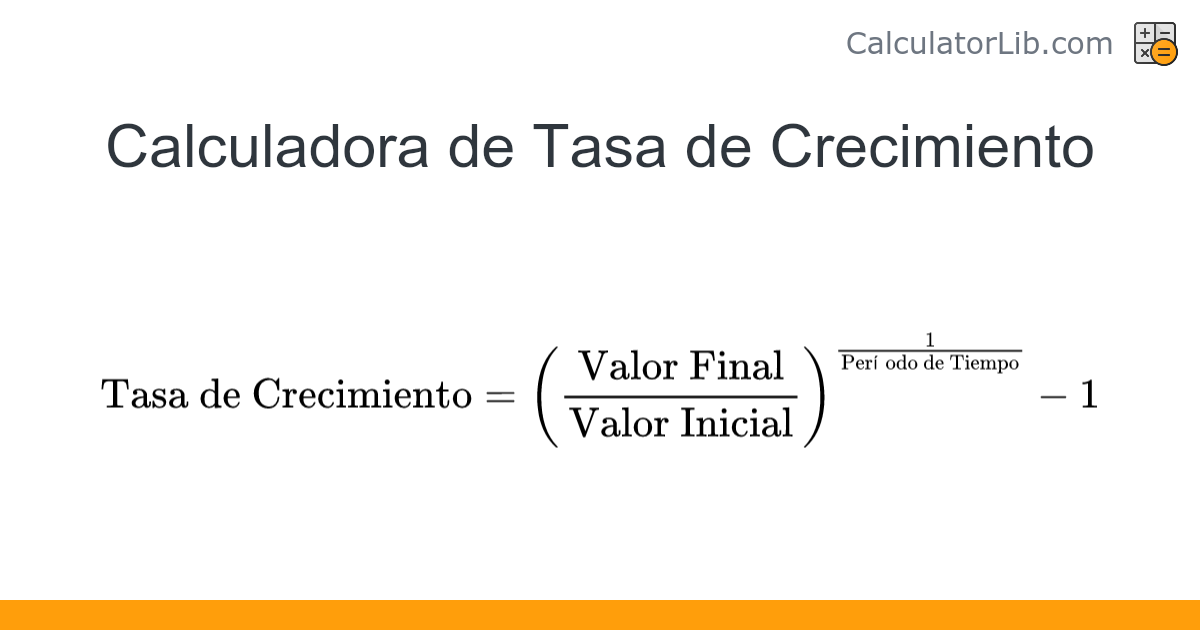 CalculatorLib.com

Calculadora de Tasa de Crecimiento

$\text{Tasa de Crecimiento} = \left(\frac{\text{Valor Final}}{\text{Valor Inicial}}\right)^{\frac{1}{\text{Perí odo de Tiempo}}} - 1$